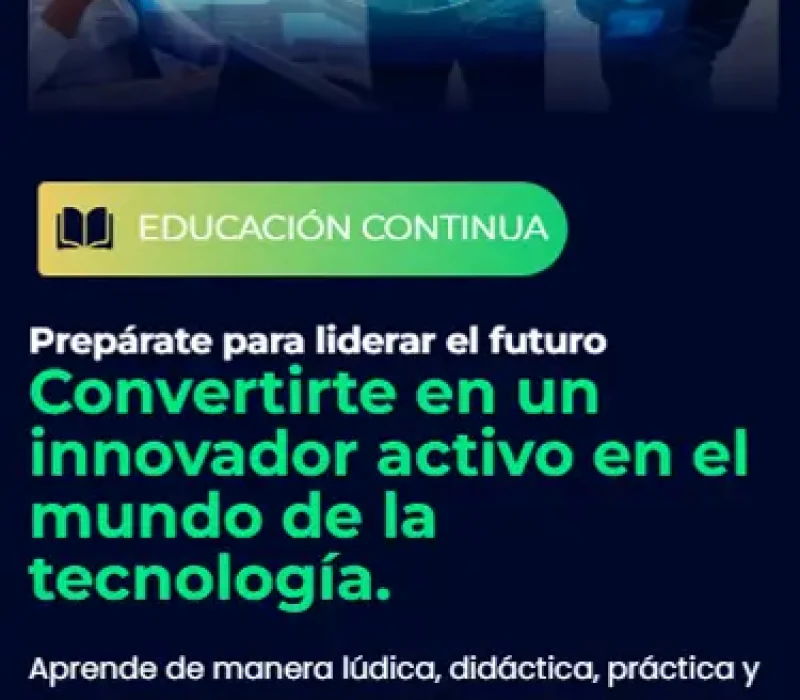 EDUCACIÓN CONTINUA

Prepárate para liderar el futuro
Convertirte en un innovador activo en el mundo de la tecnología.

Aprende de manera lúdica, didáctica, práctica y